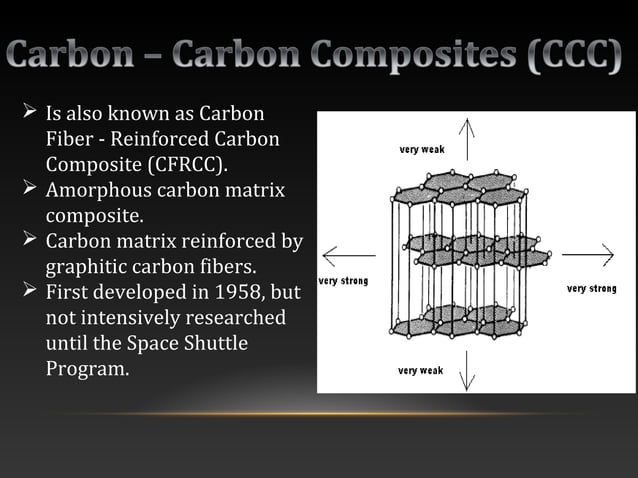 Carbon – Carbon Composites (CCC)

➢ Is also known as Carbon Fiber - Reinforced Carbon Composite (CFRCC).
➢ Amorphous carbon matrix composite.
➢ Carbon matrix reinforced by graphitic carbon fibers.
➢ First developed in 1958, but not intensively researched until the Space Shuttle Program.

very weak
very strong
very strong
very weak